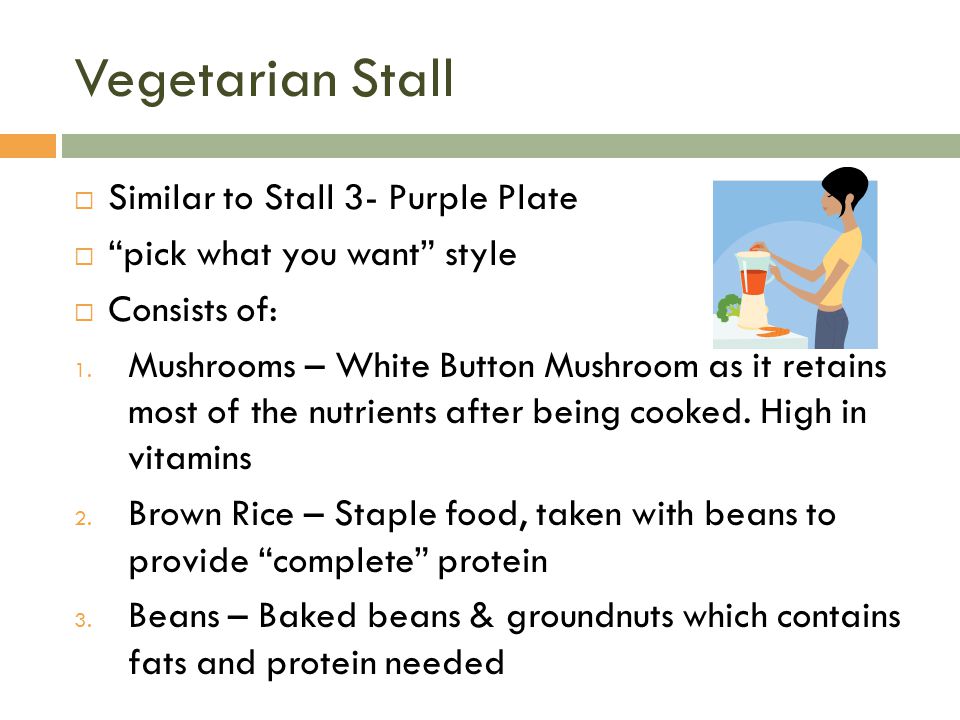 Vegetarian Stall

□ Similar to Stall 3- Purple Plate

□ “pick what you want” style

□ Consists of:

1. Mushrooms – White Button Mushroom as it retains most of the nutrients after being cooked. High in vitamins

2. Brown Rice – Staple food, taken with beans to provide “complete” protein

3. Beans – Baked beans & groundnuts which contains fats and protein needed